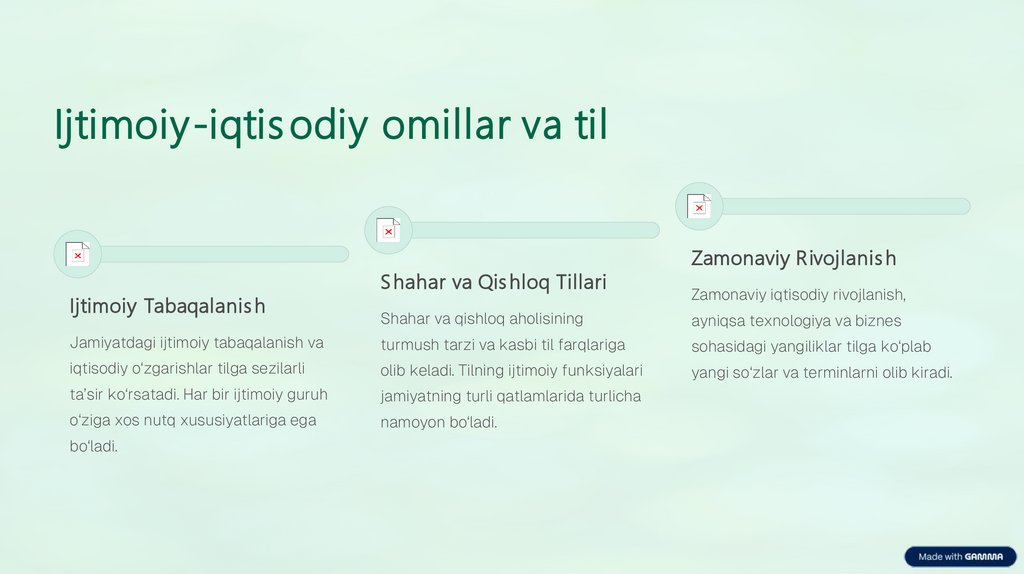 Ijtimoiy-iqtisodiy omillar va til

Ijtimoiy Tabaqalanish

Jamiyatdagi ijtimoiy tabaqalanish va iqtisodiy o'zgarishlar tilga sezilarli ta'sir ko'rsatadi. Har bir ijtimoiy guruh o'ziga xos nutq xususiyatlariga ega bo'ladi.

Shahar va Qishloq Tillari

Shahar va qishloq aholisining turmush tarzi va kasbi til farqlariga olib keladi. Tilning ijtimoiy funksiyalari jamiyatning turli qatlamlarida turlicha namoyon bo'ladi.

Zamonaviy Rivojlanish

Zamonaviy iqtisodiy rivojlanish, ayniqsa texnologiya va biznes sohasidagi yangiliklar tilga ko'plab yangi so'zlar va terminlarni olib kiradi.

Made with GAMMA